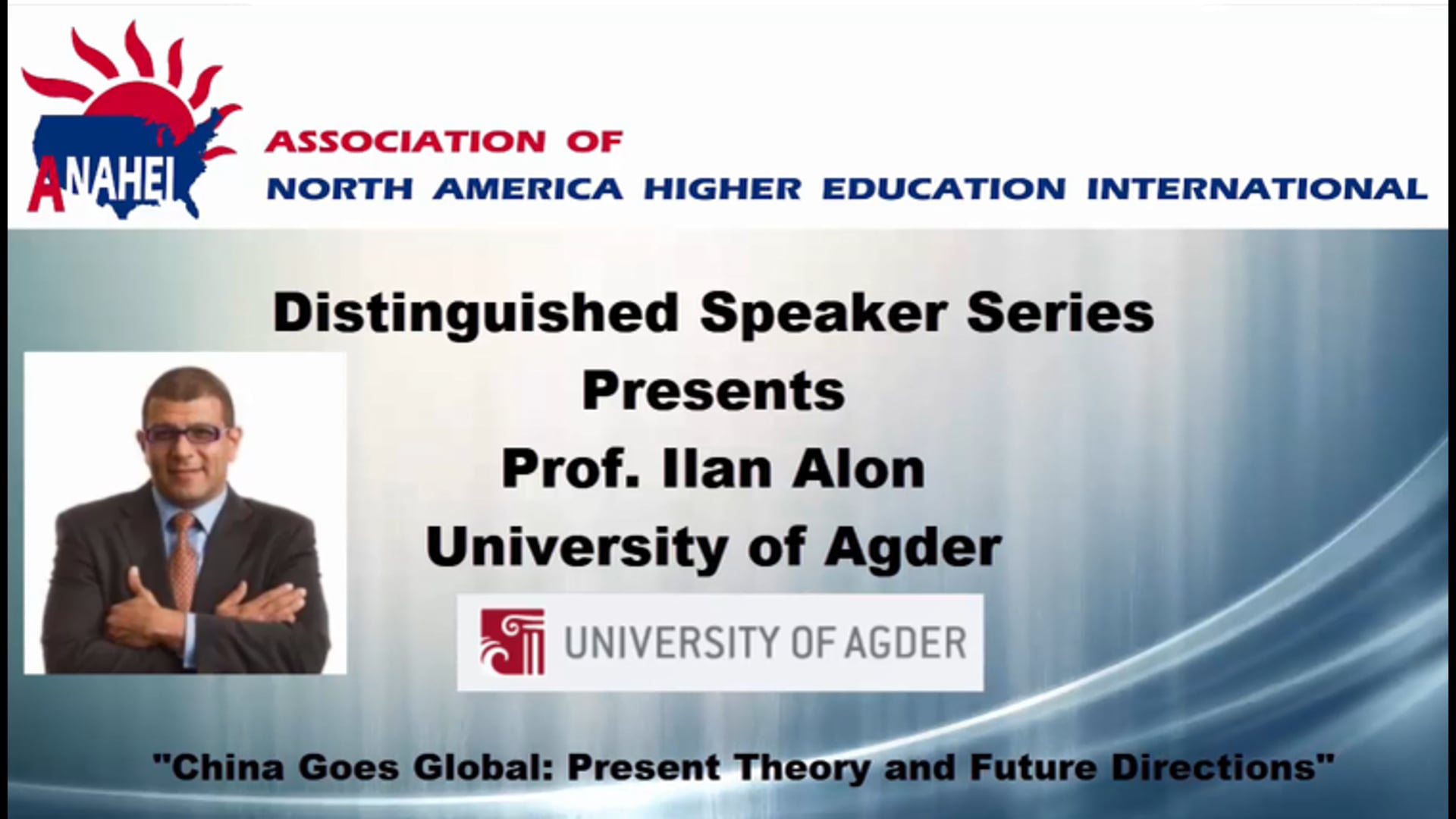 ANAHEI

ASSOCIATION OF
NORTH AMERICA HIGHER EDUCATION INTERNATIONAL

Distinguished Speaker Series
Presents
Prof. Ilan Alon
University of Agder

UNIVERSITY OF AGDER

"China Goes Global: Present Theory and Future Directions"